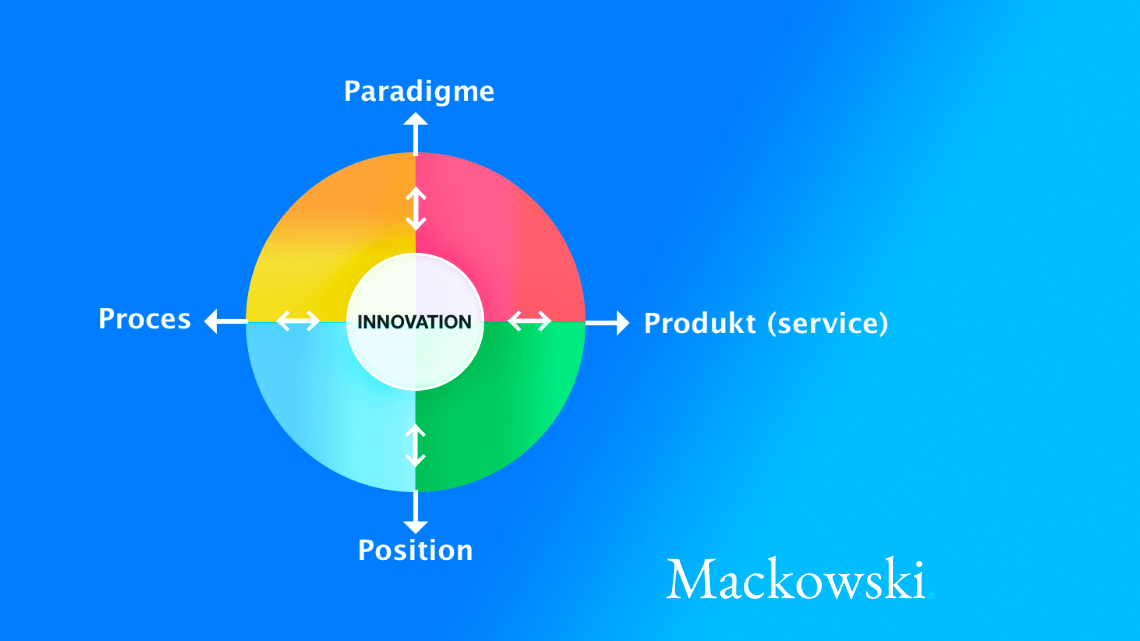 Paradigme

Proces

INNOVATION

Produkt (service)

Position

Mackowski.